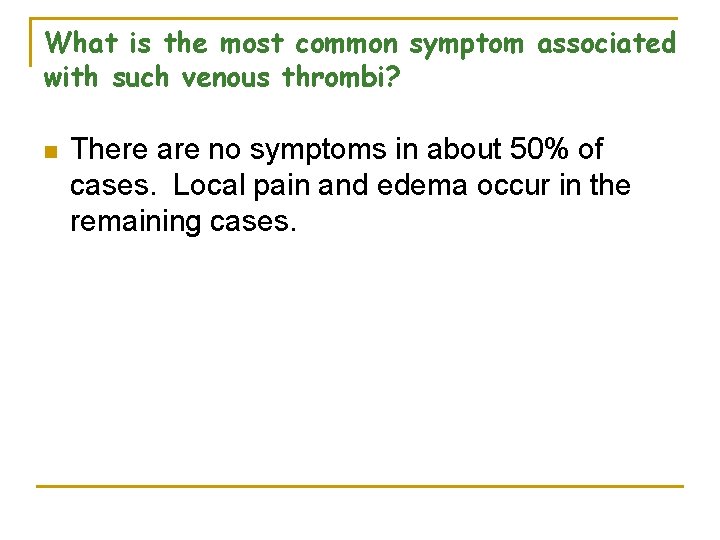 What is the most common symptom associated with such venous thrombi?

There are no symptoms in about 50% of cases. Local pain and edema occur in the remaining cases.